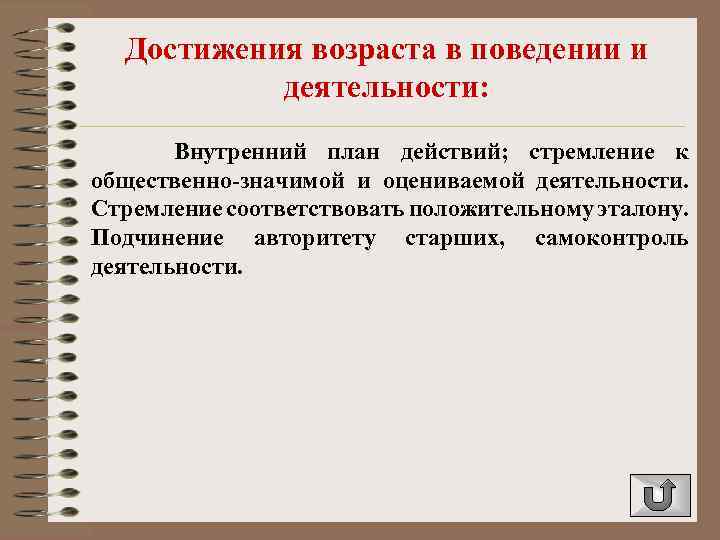 Достижения возраста в поведении и деятельности:

Внутренний план действий; стремление к общественно-значимой и оцениваемой деятельности. Стремление соответствовать положительному эталону. Подчинение авторитету старших, самоконтроль деятельности.